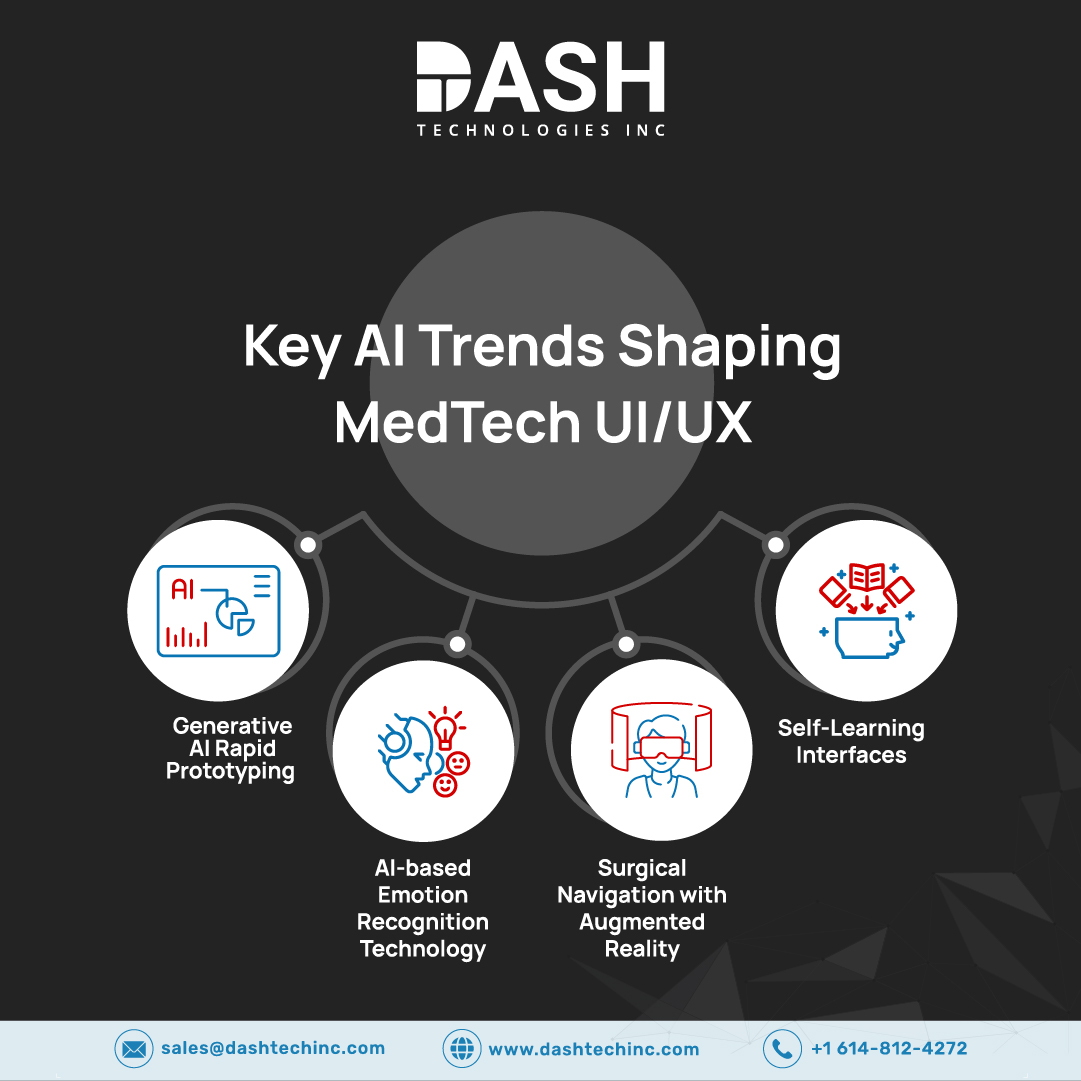 DASH
TECHNOLOGIES INC

Key AI Trends Shaping MedTech UI/UX

AI

Generative AI Rapid Prototyping

AI-based Emotion Recognition Technology

Surgical Navigation with Augmented Reality

Self-Learning Interfaces

sales@dashtechinc.com
www.dashtechinc.com
+1 614-812-4272